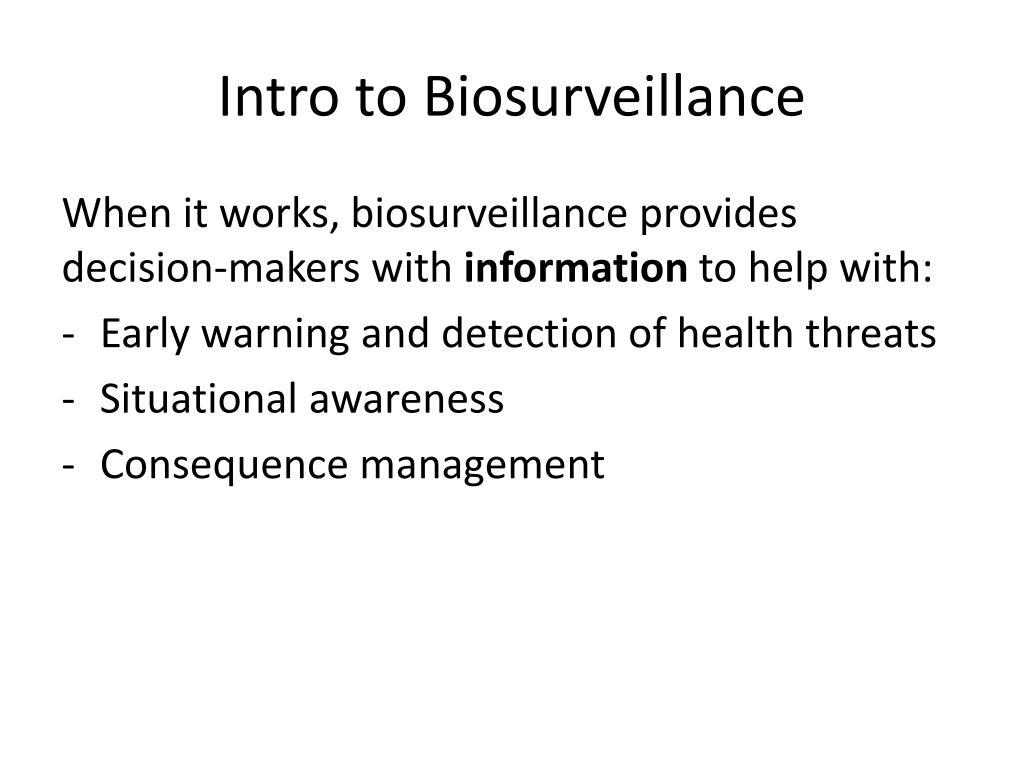 Intro to Biosurveillance

When it works, biosurveillance provides decision-makers with information to help with:

- Early warning and detection of health threats
- Situational awareness
- Consequence management